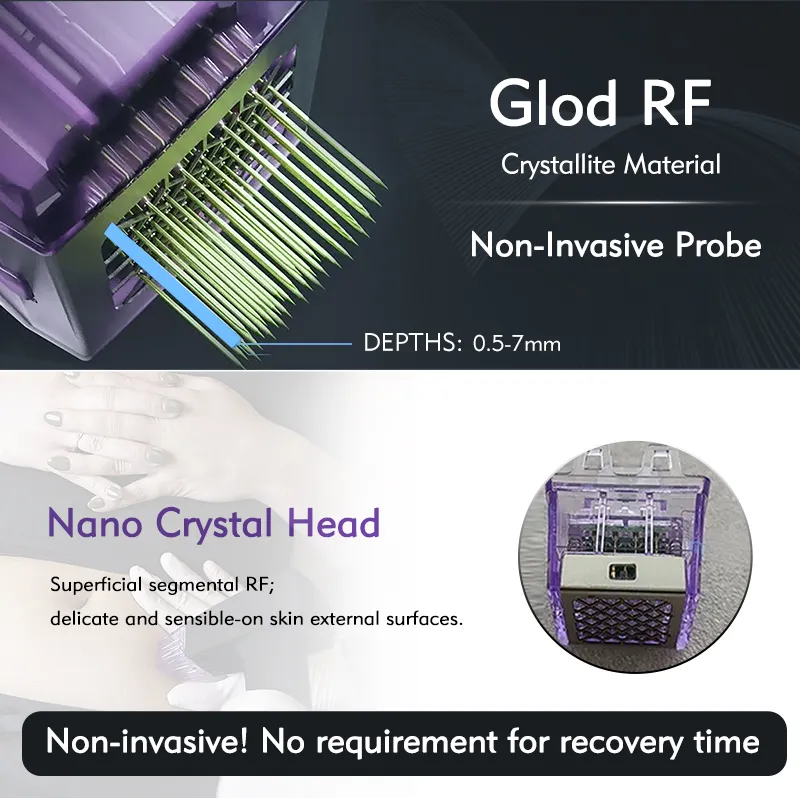 Glod RF
Crystallite Material

Non-Invasive Probe

DEPTHS: 0.5-7mm

Nano Crystal Head

Superficial segmental RF;
delicate and sensible-on skin external surfaces.

Non-invasive! No requirement for recovery time